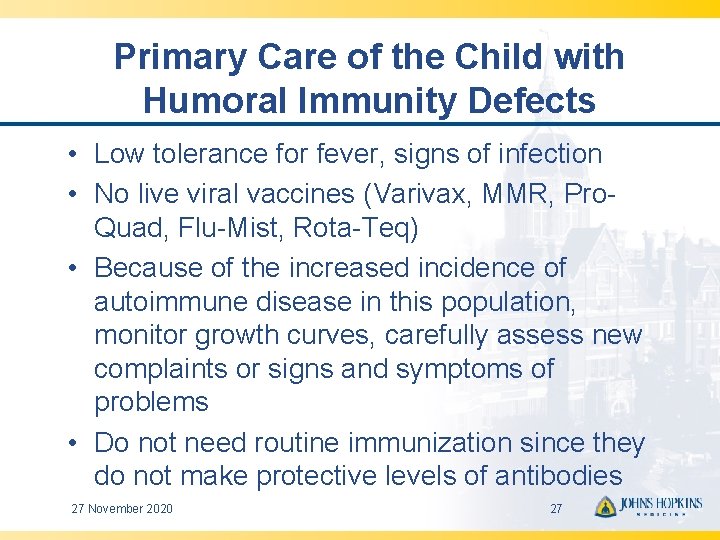 Primary Care of the Child with Humoral Immunity Defects

• Low tolerance for fever, signs of infection
• No live viral vaccines (Varivax, MMR, Pro-Quad, Flu-Mist, Rota-Teq)
• Because of the increased incidence of autoimmune disease in this population, monitor growth curves, carefully assess new complaints or signs and symptoms of problems
• Do not need routine immunization since they do not make protective levels of antibodies

27 November 2020

27

JOHNS HOPKINS
MEDICINE